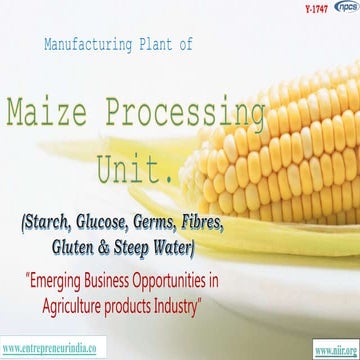 Y-1747 npcs

Manufacturing Plant of

Maize Processing Unit.

(Starch, Glucose, Germs, Fibres, Gluten & Steep Water)

"Emerging Business Opportunities in Agriculture products Industry"

www.entrepreneurindia.co

www.niir.org